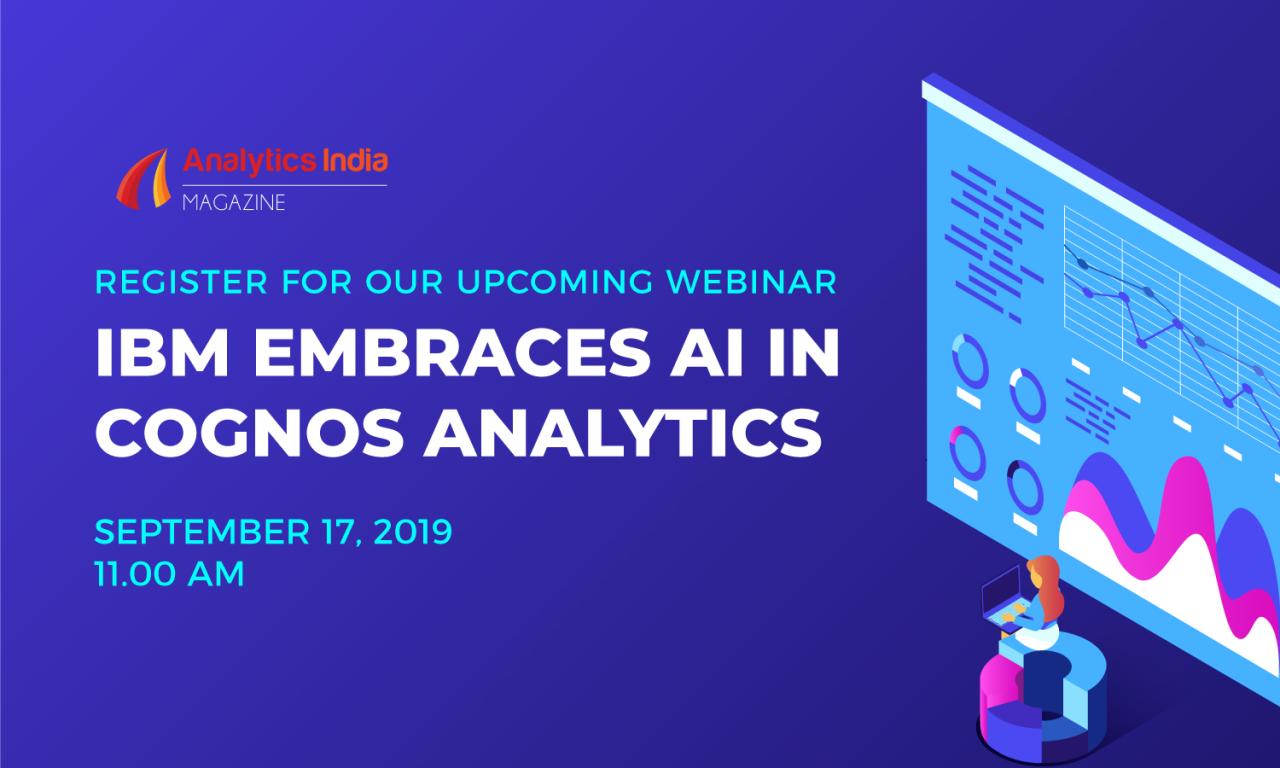 Analytics India
MAGAZINE

REGISTER FOR OUR UPCOMING WEBINAR

IBM EMBRACES AI IN COGNOS ANALYTICS

SEPTEMBER 17, 2019
11.00 AM